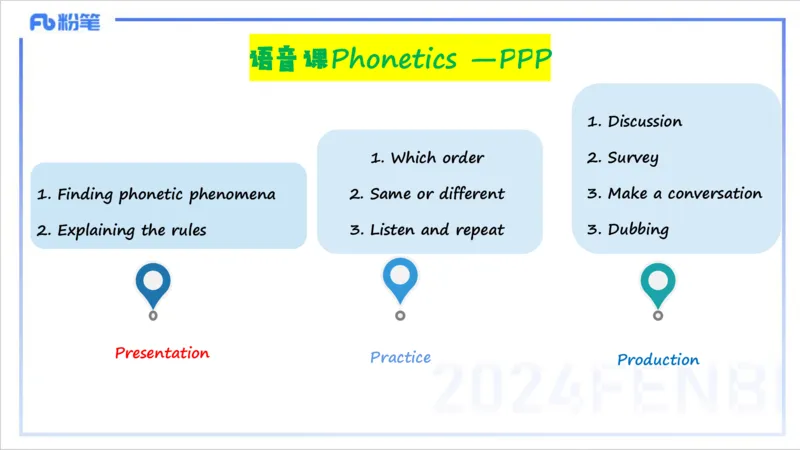 Fb 粉笔

语音课Phonetics —PPP

1. Finding phonetic phenomena
2. Explaining the rules

Presentation

1. Which order
2. Same or different
3. Listen and repeat

Practice

1. Discussion
2. Survey
3. Make a conversation
3. Dubbing

Production

2024FENBI